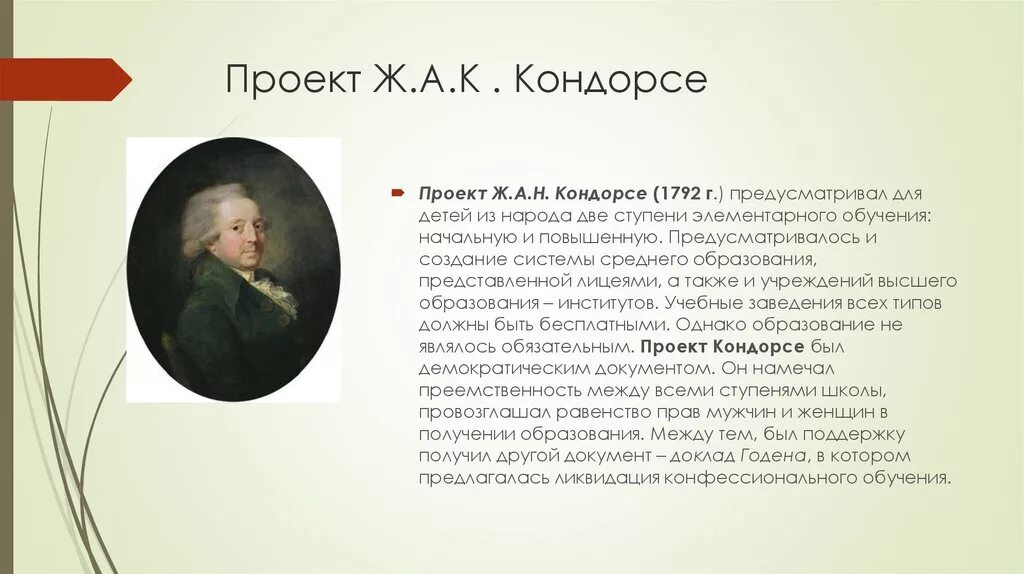 Проект Ж.А.К . Кондорсе

Проект Ж.А.Н. Кондорсе (1792 г.) предусматривал для детей из народа две ступени элементарного обучения: начальную и повышенную. Предусматривалось и создание системы среднего образования, представленной лицеями, а также и учреждений высшего образования – институтов. Учебные заведения всех типов должны быть бесплатными. Однако образование не являлось обязательным. Проект Кондорсе был демократическим документом. Он намечал преемственность между всеми ступенями школы, провозглашал равенство прав мужчин и женщин в получении образования. Между тем, был поддержку получил другой документ – доклад Годена, в котором предлагалась ликвидация конфессионального обучения.